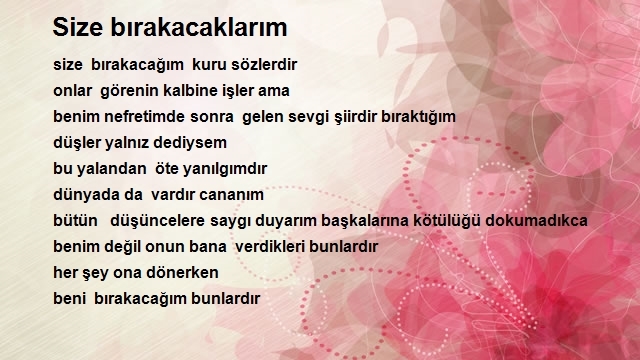 Size bırakacaklarım

size bırakacağım kuru sözlerdir
onlar görenin kalbine işler ama
benim nefretimde sonra gelen sevgi şiirdir bıraktığım
düşler yalnız dediysem
bu yalandan öte yanılgımdır
dünyada da vardır cananım
bütün düşüncelere saygı duyarım başkalarına kötülüğü dokumadıkca
benim değil onun bana verdikleri bunlardır
her şey ona dönerken
beni bırakacağım bunlardır